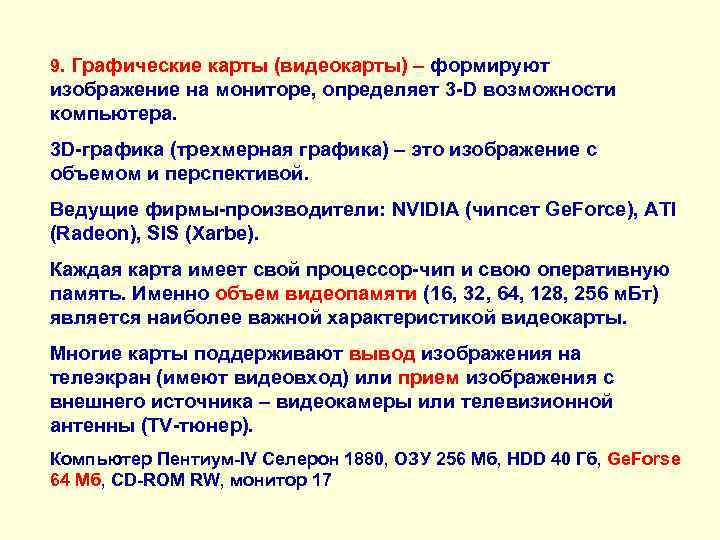 9. Графические карты (видеокарты) – формируют изображение на мониторе, определяет 3-D возможности компьютера.

3D-графика (трехмерная графика) – это изображение с объемом и перспективой.

Ведущие фирмы-производители: NVIDIA (чипсет GeForce), ATI (Radeon), SIS (Xarbe).

Каждая карта имеет свой процессор-чип и свою оперативную память. Именно объем видеопамяти (16, 32, 64, 128, 256 мБт) является наиболее важной характеристикой видеокарты.

Многие карты поддерживают вывод изображения на телеэкран (имеют видеовход) или прием изображения с внешнего источника – видеокамеры или телевизионной антенны (TV-тюнер).

Компьютер Пентиум-IV Селерон 1880, ОЗУ 256 Мб, HDD 40 Гб, GeForse 64 Мб, CD-ROM RW, монитор 17